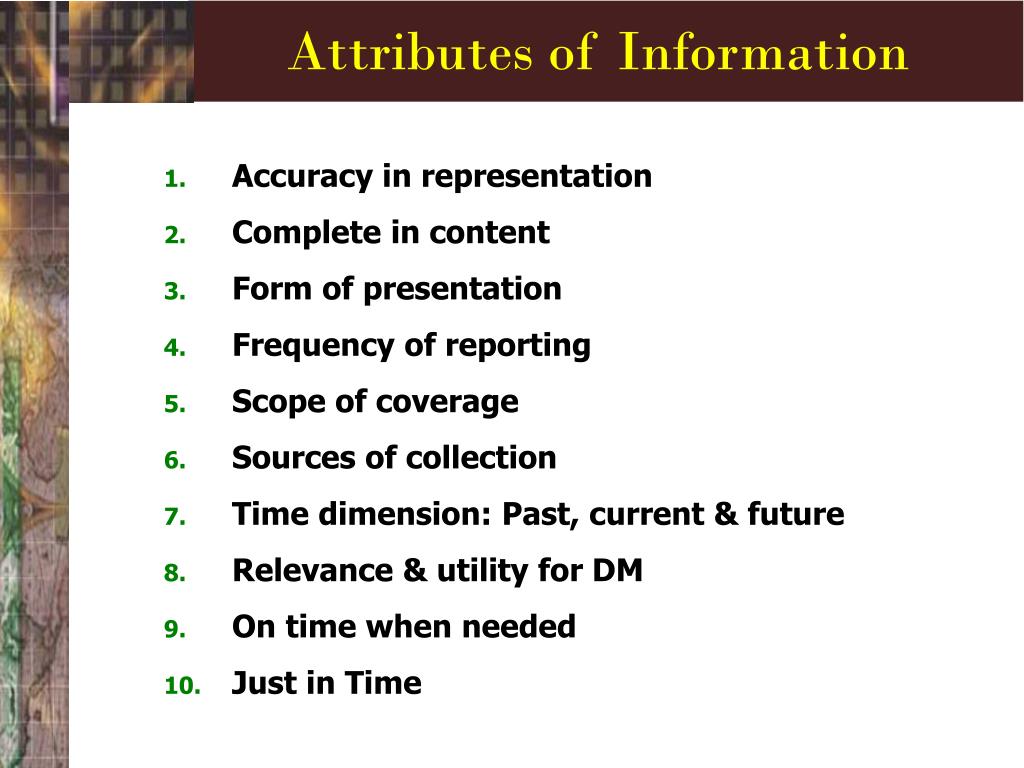 Attributes of Information

1. Accuracy in representation
2. Complete in content
3. Form of presentation
4. Frequency of reporting
5. Scope of coverage
6. Sources of collection
7. Time dimension: Past, current & future
8. Relevance & utility for DM
9. On time when needed
10. Just in Time